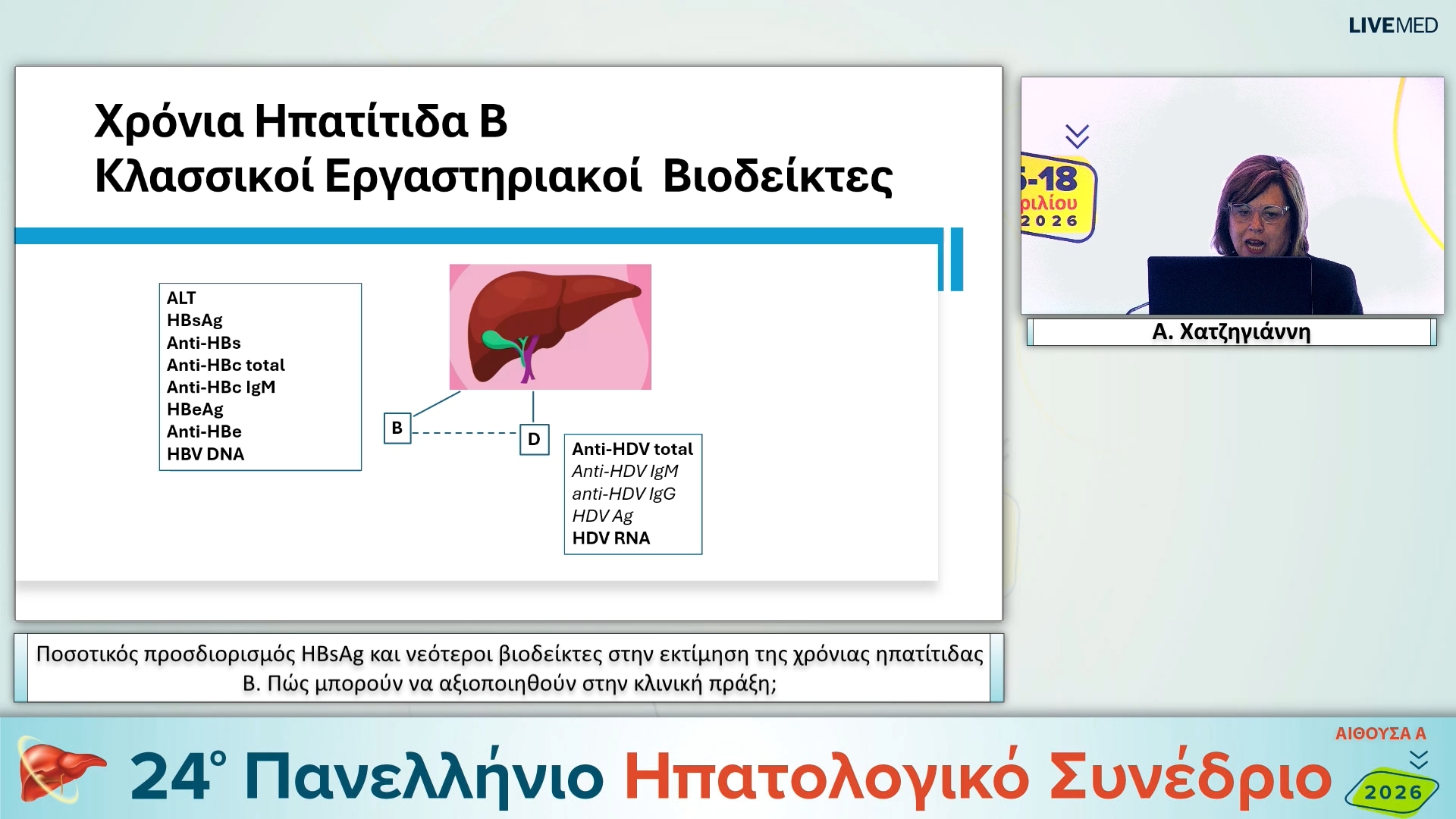 LIVEMED

Χρόνια Ηπατίτιδα Β
Κλασσικοί Εργαστηριακοί Βιοδείκτες

ALT
HBsAg
Anti-HBs
Anti-HBc total
Anti-HBc IgM
HBeAg
Anti-HBe
HBV DNA

B

D

Anti-HDV total
Anti-HDV IgM
anti-HDV IgG
HDV Ag
HDV RNA

-18
ριλίου
2026

Α. Χατζηγιάννη

Ποσοτικός προσδιορισμός HBsAg και νεότεροι βιοδείκτες στην εκτίμηση της χρόνιας ηπατίτιδας Β. Πώς μπορούν να αξιοποιηθούν στην κλινική πράξη;

24° Πανελλήνιο Ηπατολογικό Συνέδριο

ΑΙΘΟΥΣΑ Α

2026